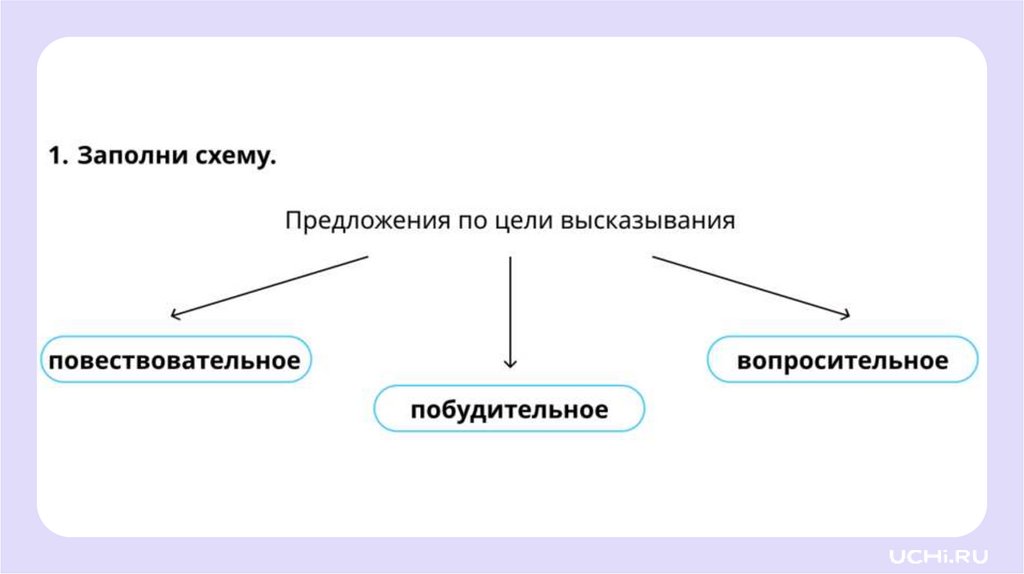 1. Заполни схему.

Предложения по цели высказывания

повествовательное

побудительное

вопросительное

UCHi.RU